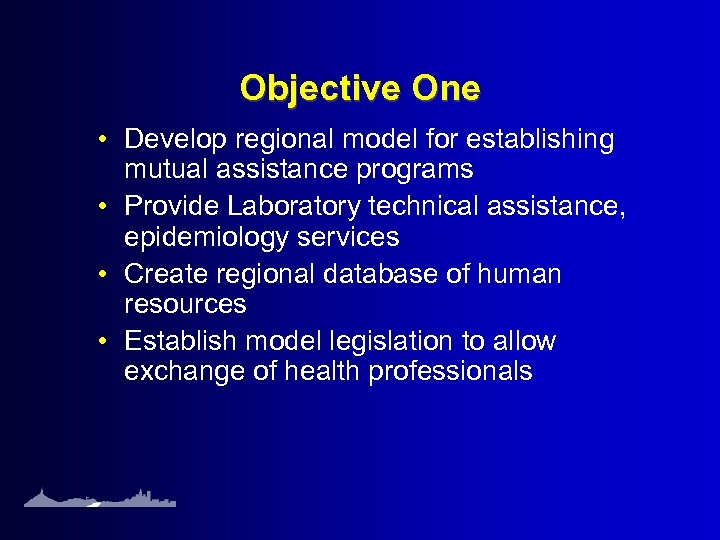 Objective One

• Develop regional model for establishing mutual assistance programs
• Provide Laboratory technical assistance, epidemiology services
• Create regional database of human resources
• Establish model legislation to allow exchange of health professionals